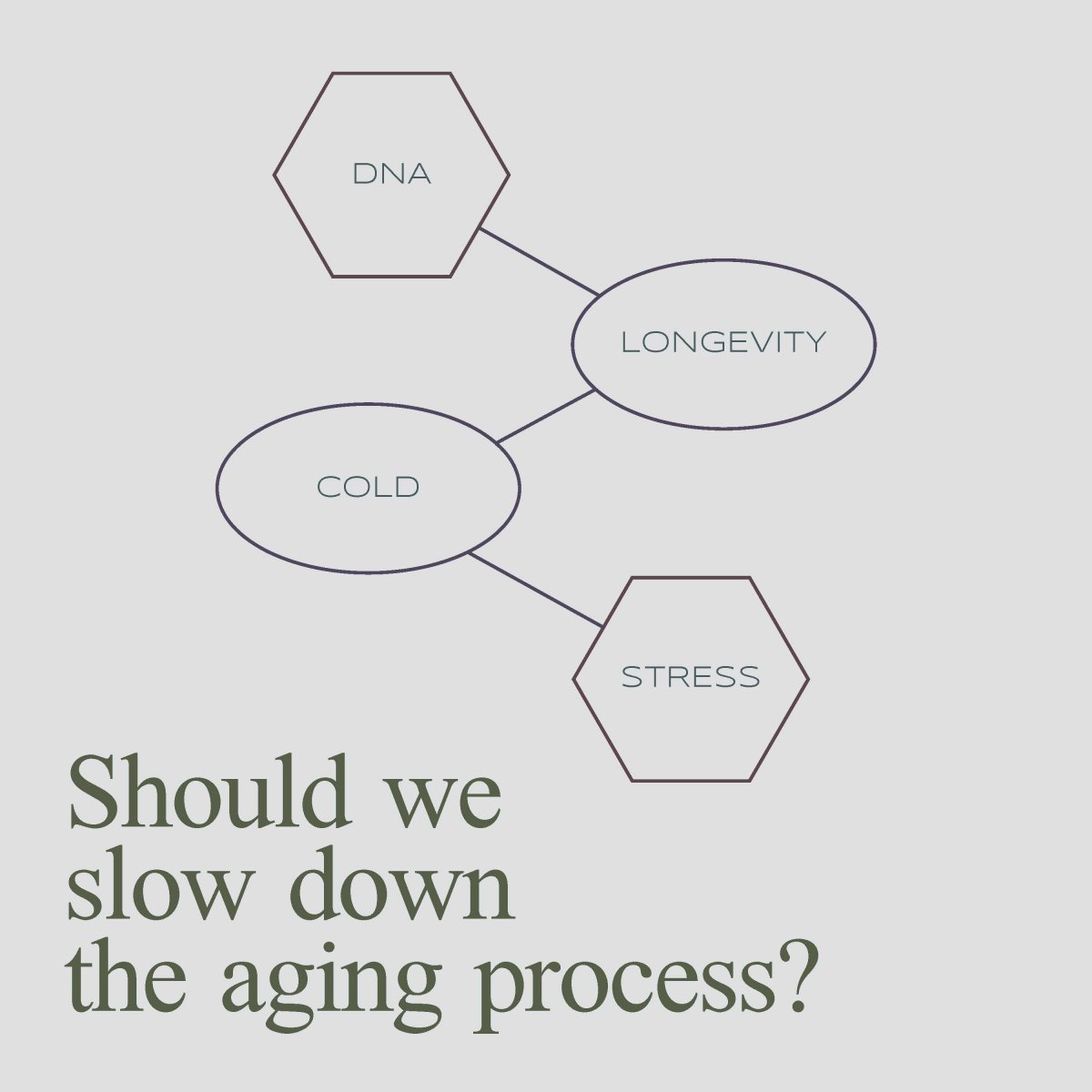 DNA

LONGEVITY

COLD

STRESS

Should we slow down the aging process?